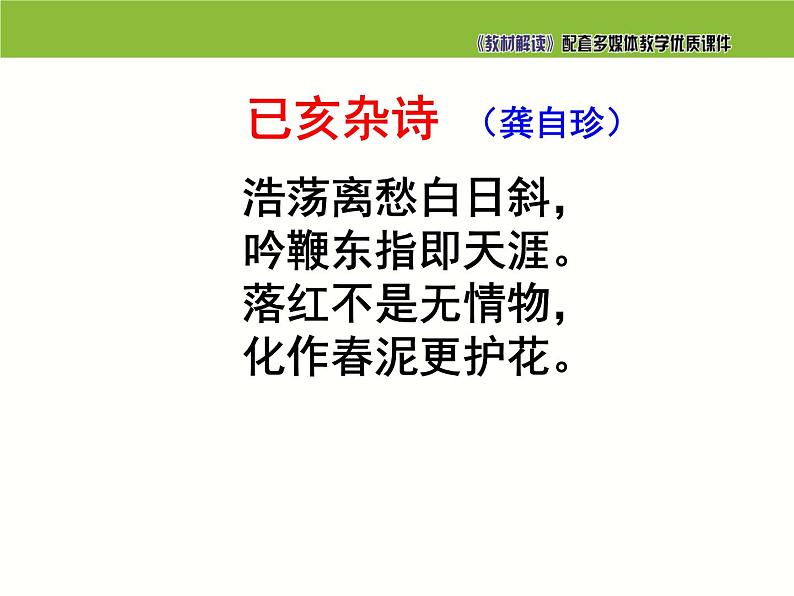 《教材解读》配套多媒体教学优质课件

已亥杂诗 （龚自珍）

浩荡离愁白日斜，
吟鞭东指即天涯。
落红不是无情物，
化作春泥更护花。